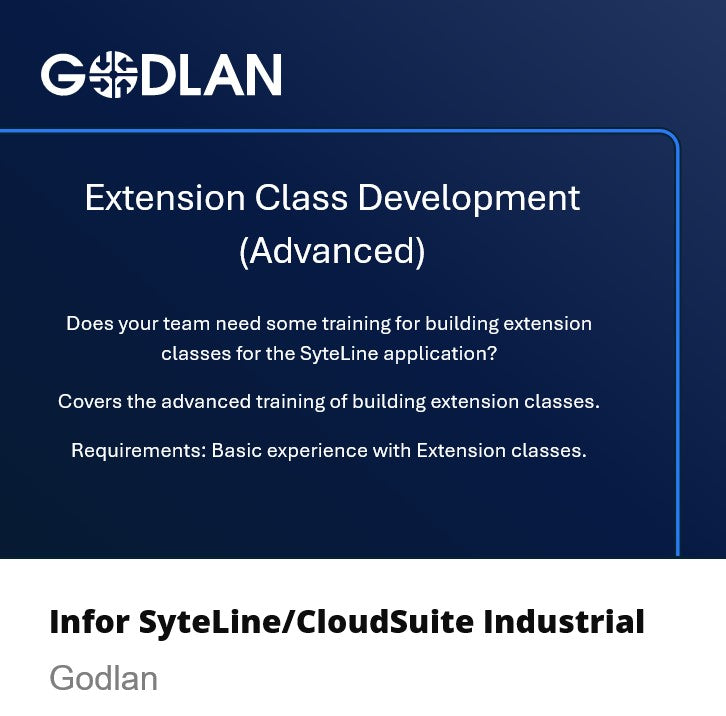 GODLAN

Extension Class Development (Advanced)

Does your team need some training for building extension classes for the SyteLine application?

Covers the advanced training of building extension classes.

Requirements: Basic experience with Extension classes.

Infor SyteLine/CloudSuite Industrial

Godlan